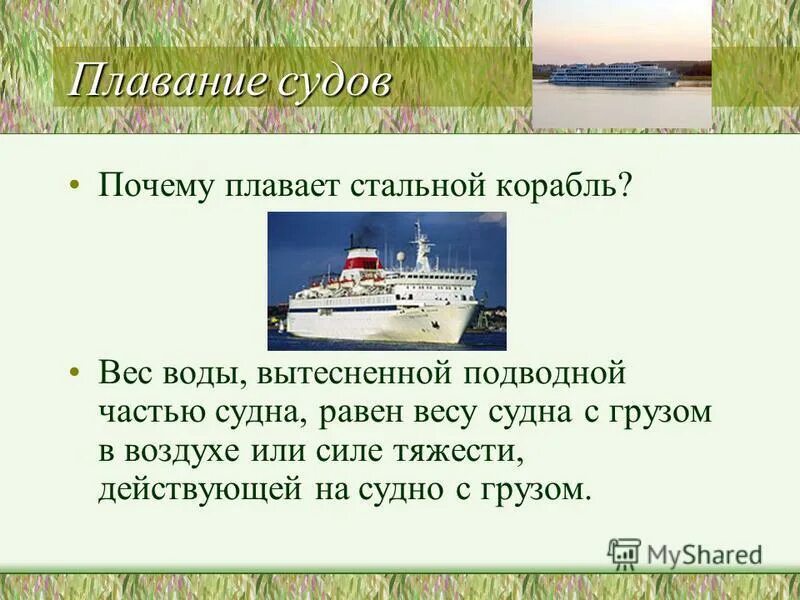 Плавание судов

• Почему плавает стальной корабль?

• Вес воды, вытесненной подводной частью судна, равен весу судна с грузом в воздухе или силе тяжести, действующей на судно с грузом.

MyShared